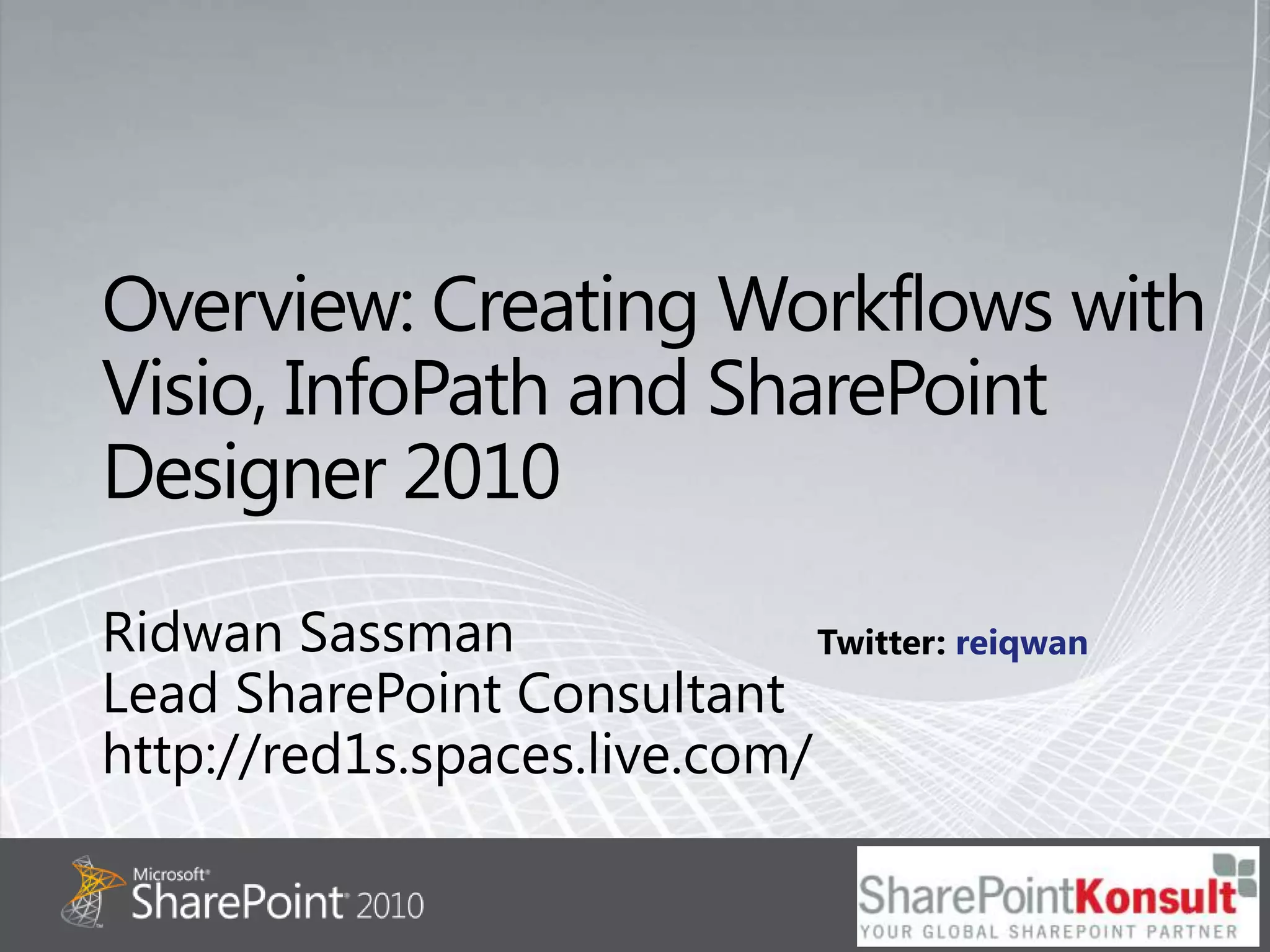 Overview: Creating Workflows with Visio, InfoPath and SharePoint Designer 2010

Ridwan Sassman
Lead SharePoint Consultant
http://red1s.spaces.live.com/

Twitter: reiqwan

Microsoft® SharePoint® 2010

SharePointKonsult
YOUR GLOBAL SHAREPOINT PARTNER